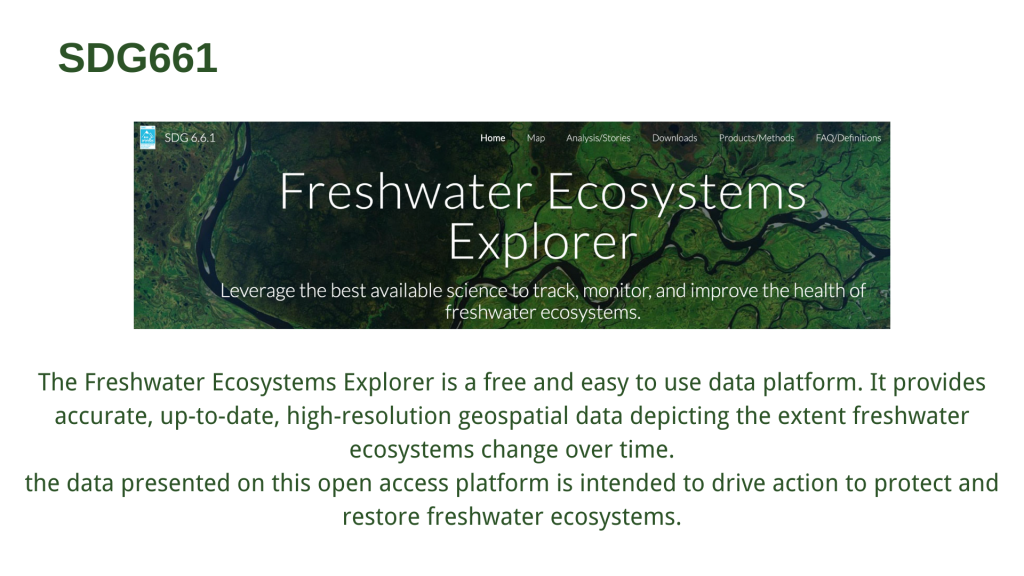 SDG661

SDG 6.6.1

Home Map Analysis/Stories Downloads Products/Methods FAQ/Definitions

Freshwater Ecosystems Explorer

Leverage the best available science to track, monitor, and improve the health of freshwater ecosystems.

The Freshwater Ecosystems Explorer is a free and easy to use data platform. It provides accurate, up-to-date, high-resolution geospatial data depicting the extent freshwater ecosystems change over time.
the data presented on this open access platform is intended to drive action to protect and restore freshwater ecosystems.